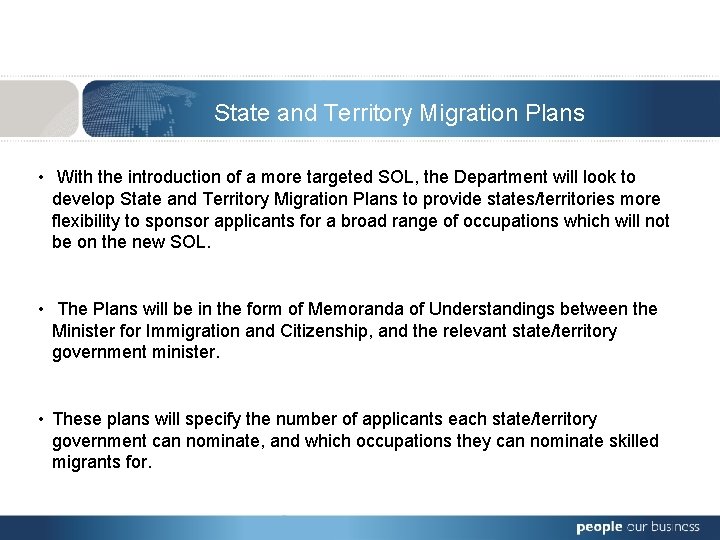 State and Territory Migration Plans

• With the introduction of a more targeted SOL, the Department will look to develop State and Territory Migration Plans to provide states/territories more flexibility to sponsor applicants for a broad range of occupations which will not be on the new SOL.

• The Plans will be in the form of Memoranda of Understandings between the Minister for Immigration and Citizenship, and the relevant state/territory government minister.

• These plans will specify the number of applicants each state/territory government can nominate, and which occupations they can nominate skilled migrants for.

people our business